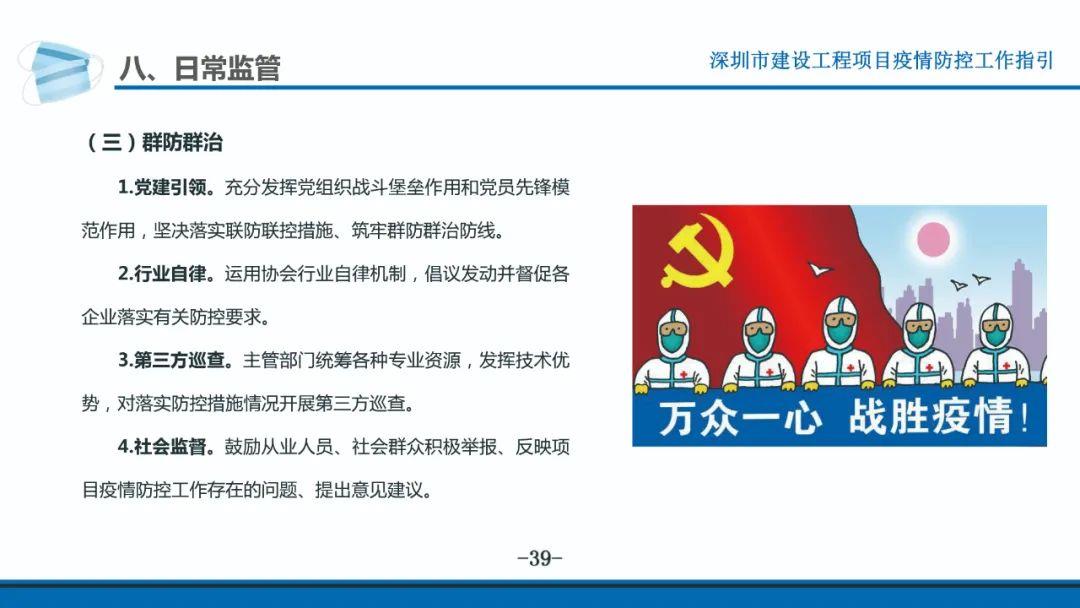 八、日常监管

深圳市建设工程项目疫情防控工作指引

（三）群防群治

1.党建引领。充分发挥党组织战斗堡垒作用和党员先锋模范作用，坚决落实联防联控措施、筑牢群防群治防线。

2.行业自律。运用协会行业自律机制，倡议发动并督促各企业落实有关防控要求。

3.第三方巡查。主管部门统筹各种专业资源，发挥技术优势，对落实防控措施情况开展第三方巡查。

4.社会监督。鼓励从业人员、社会群众积极举报、反映项目疫情防控工作存在的问题、提出意见建议。

万众一心 战胜疫情！

-39-